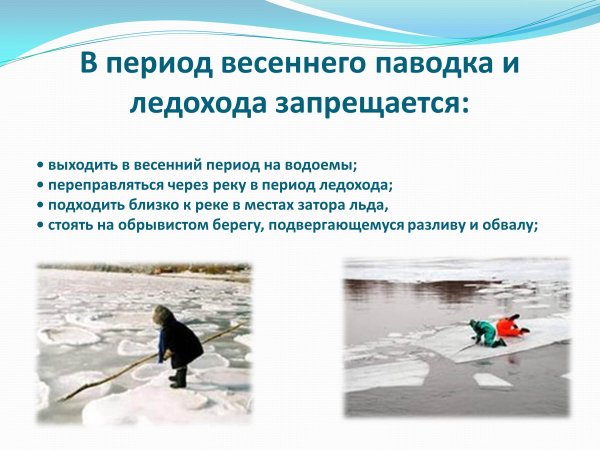 В период весеннего паводка и ледохода запрещается:

• выходить в весенний период на водоемы;
• переправляться через реку в период ледохода;
• подходить близко к реке в местах затора льда,
• стоять на обрывистом берегу, подвергающемуся разливу и обвалу;